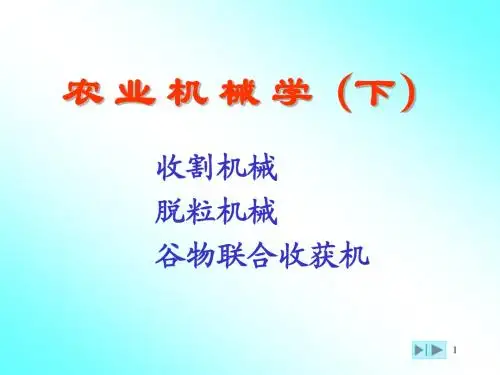 农业机械学（下）

收割机械
脱粒机械
谷物联合收获机

1